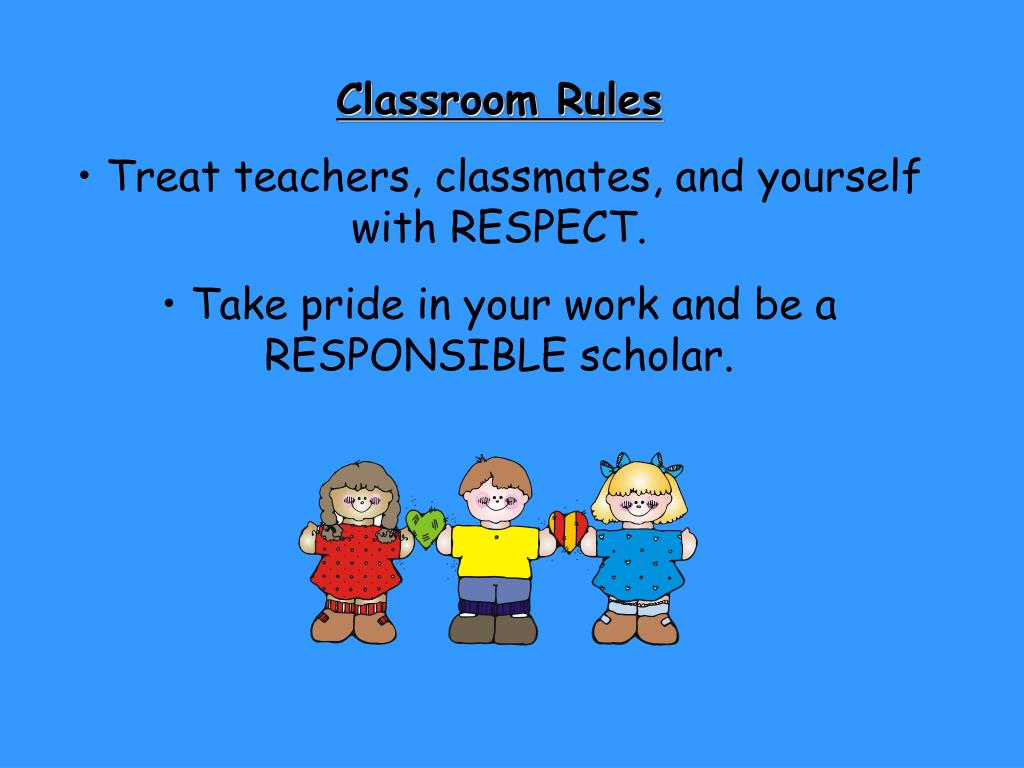 Classroom Rules

• Treat teachers, classmates, and yourself with RESPECT.

• Take pride in your work and be a RESPONSIBLE scholar.